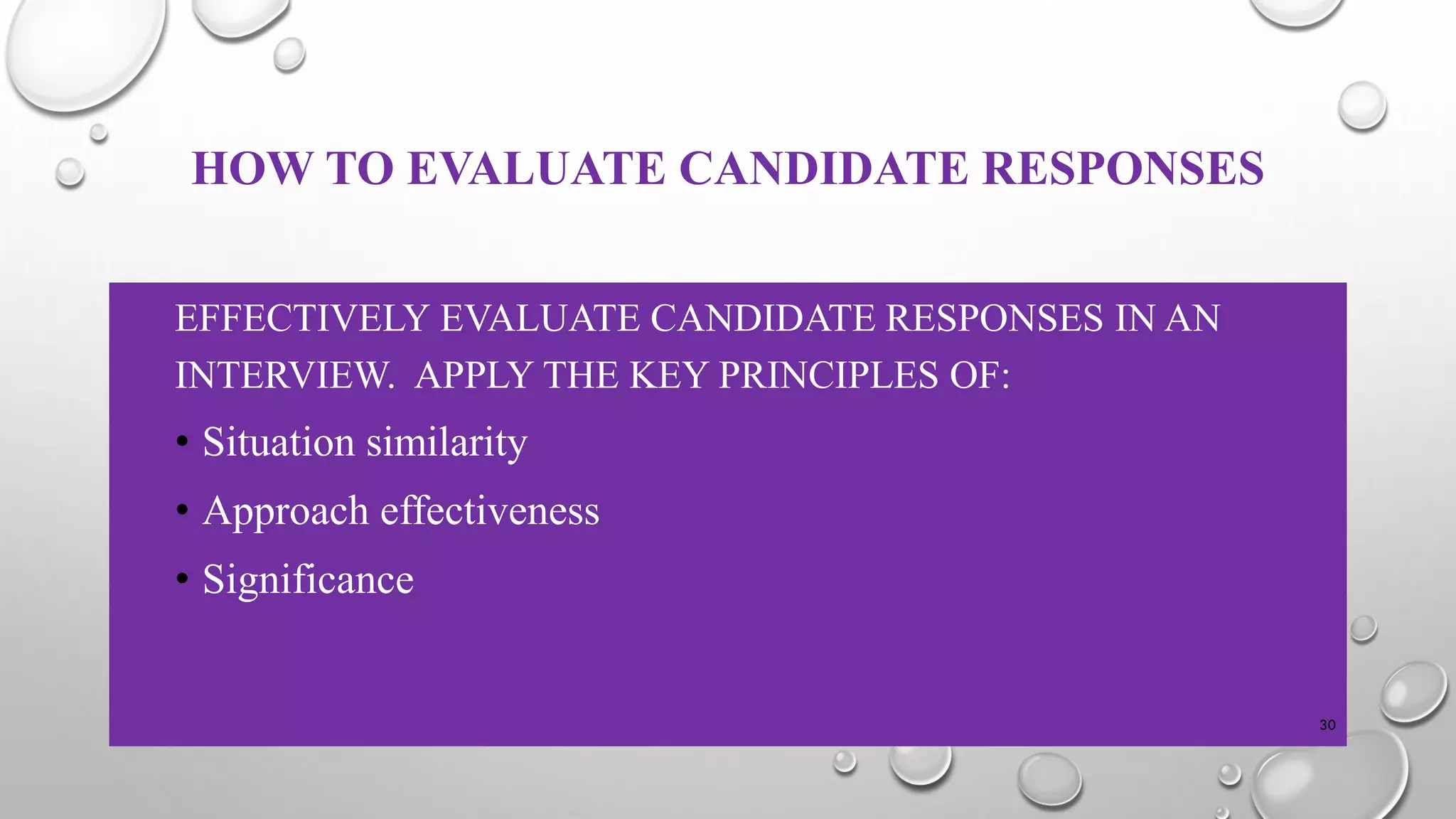 HOW TO EVALUATE CANDIDATE RESPONSES

EFFECTIVELY EVALUATE CANDIDATE RESPONSES IN AN INTERVIEW. APPLY THE KEY PRINCIPLES OF:

• Situation similarity
• Approach effectiveness
• Significance

30